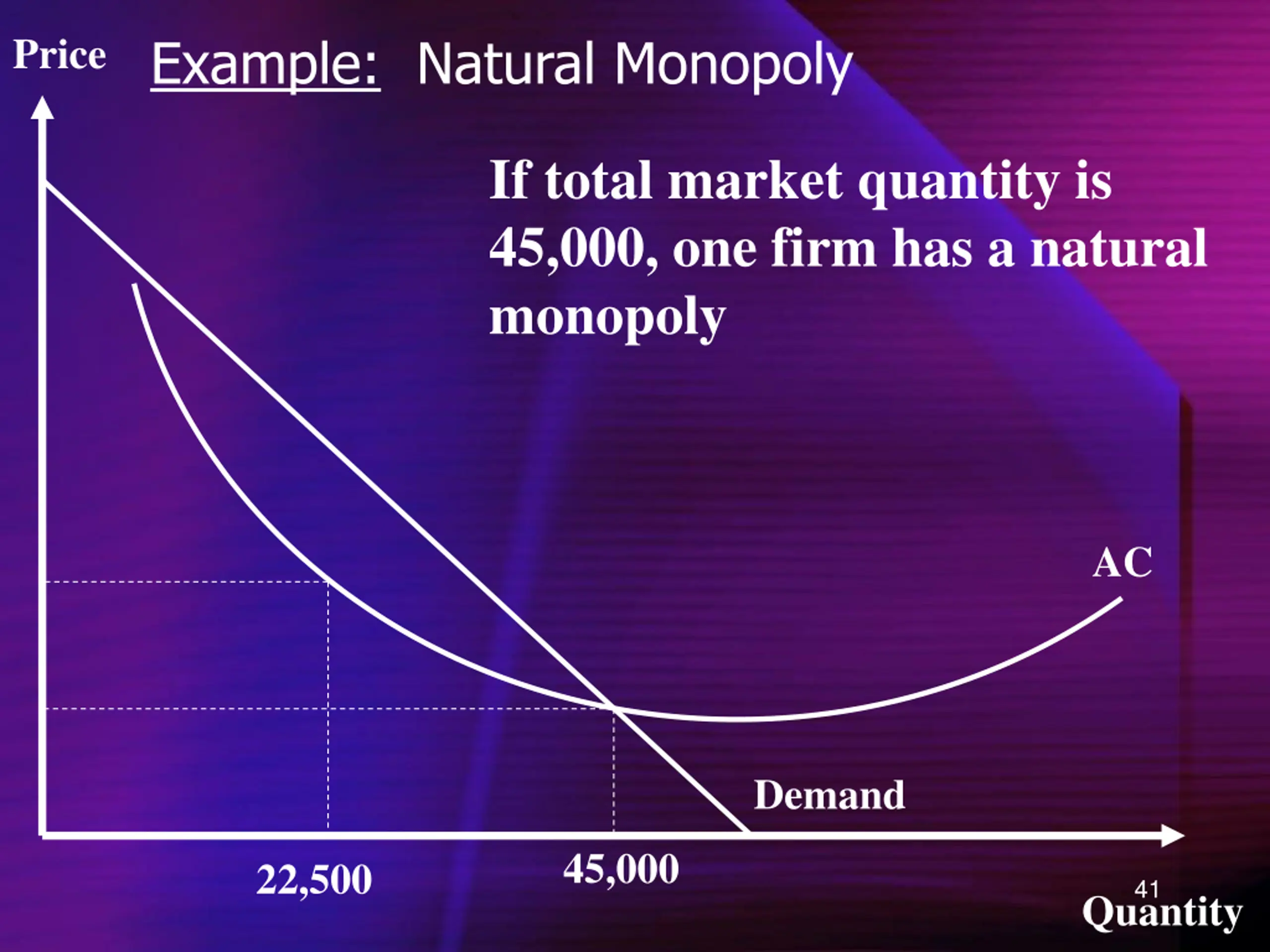 Price

Example: Natural Monopoly

If total market quantity is 45,000, one firm has a natural monopoly

AC

Demand

22,500

45,000

41

Quantity